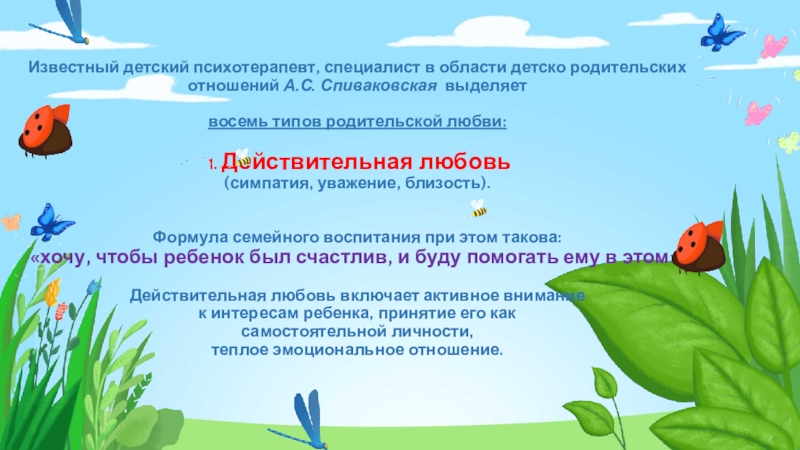 Известный детский психотерапевт, специалист в области детско родительских отношений А.С. Спиваковская выделяет

восемь типов родительской любви:

1. Действительная любовь
(симпатия, уважение, близость).

Формула семейного воспитания при этом такова:
«хочу, чтобы ребенок был счастлив, и буду помогать ему в этом

Действительная любовь включает активное внимание к интересам ребенка, принятие его как самостоятельной личности, теплое эмоциональное отношение.